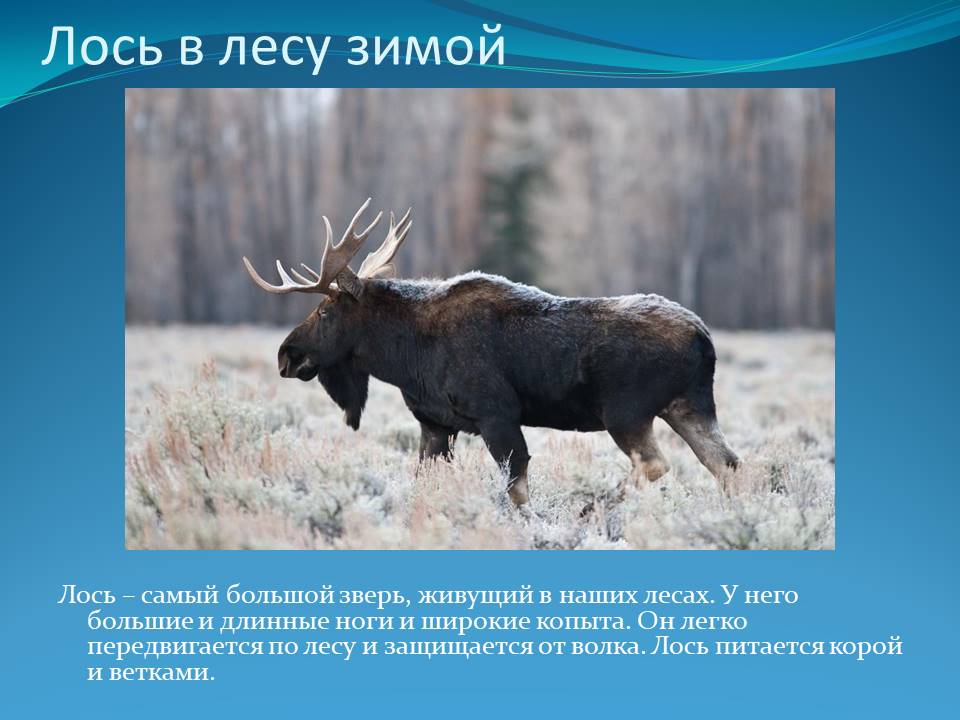 Лось в лесу зимой

Лось – самый большой зверь, живущий в наших лесах. У него большие и длинные ноги и широкие копыта. Он легко передвигается по лесу и защищается от волка. Лось питается корой и ветками.